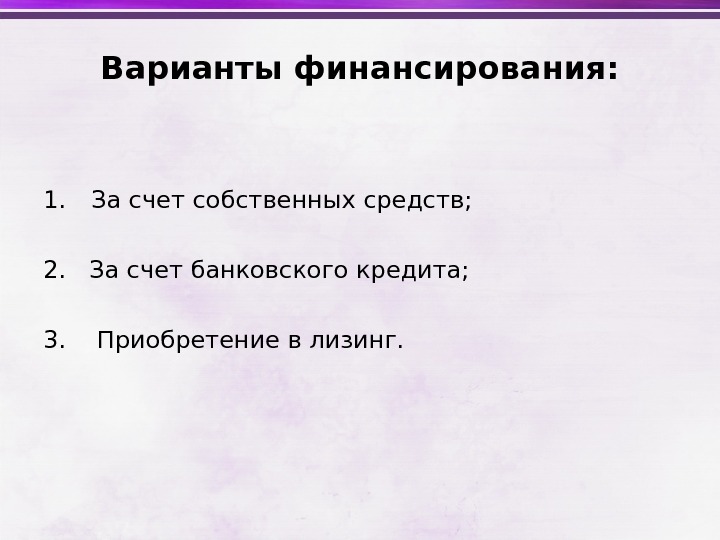 Варианты финансирования:

1. За счет собственных средств;

2. За счет банковского кредита;

3. Приобретение в лизинг.